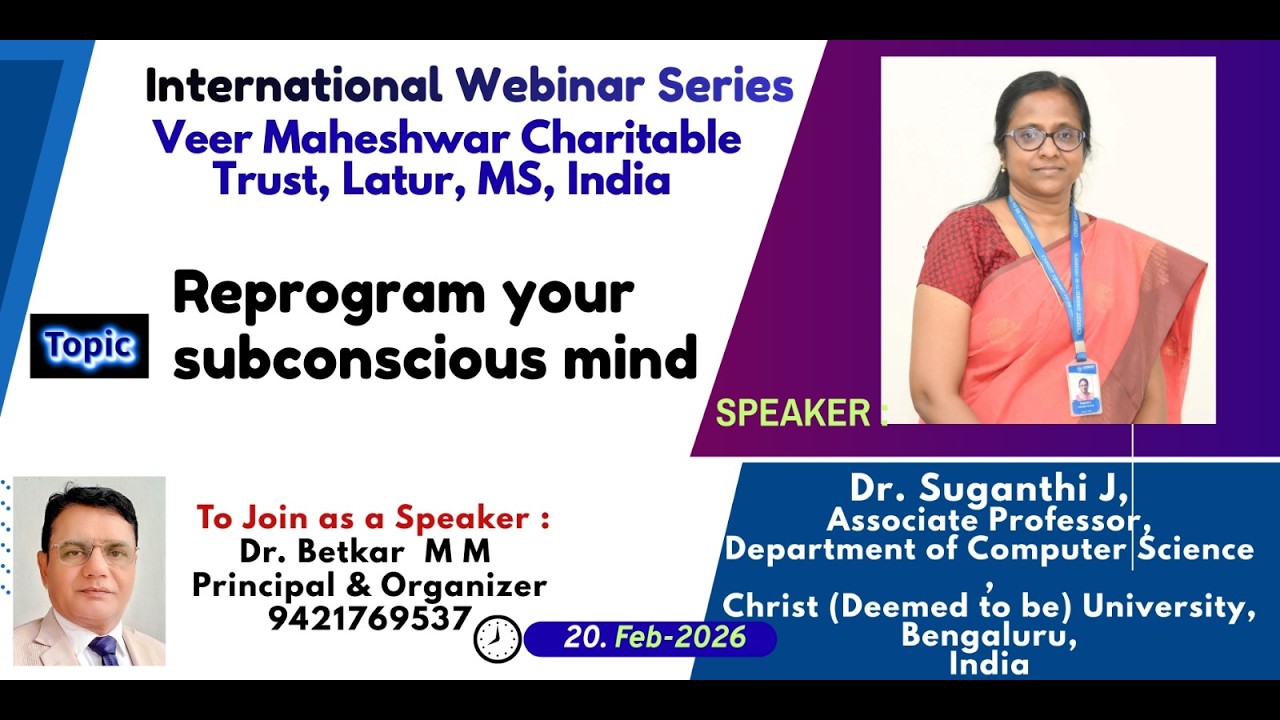 International Webinar Series
Veer Maheshwar Charitable Trust, Latur, MS, India

Topic

Reprogram your subconscious mind

SPEAKER :

To Join as a Speaker :
Dr. Betkar M M
Principal & Organizer
9421769537

20. Feb-2026

Dr. Suganthi J,
Associate Professor,
Department of Computer Science
,
Christ (Deemed to be) University,
Bengaluru,
India